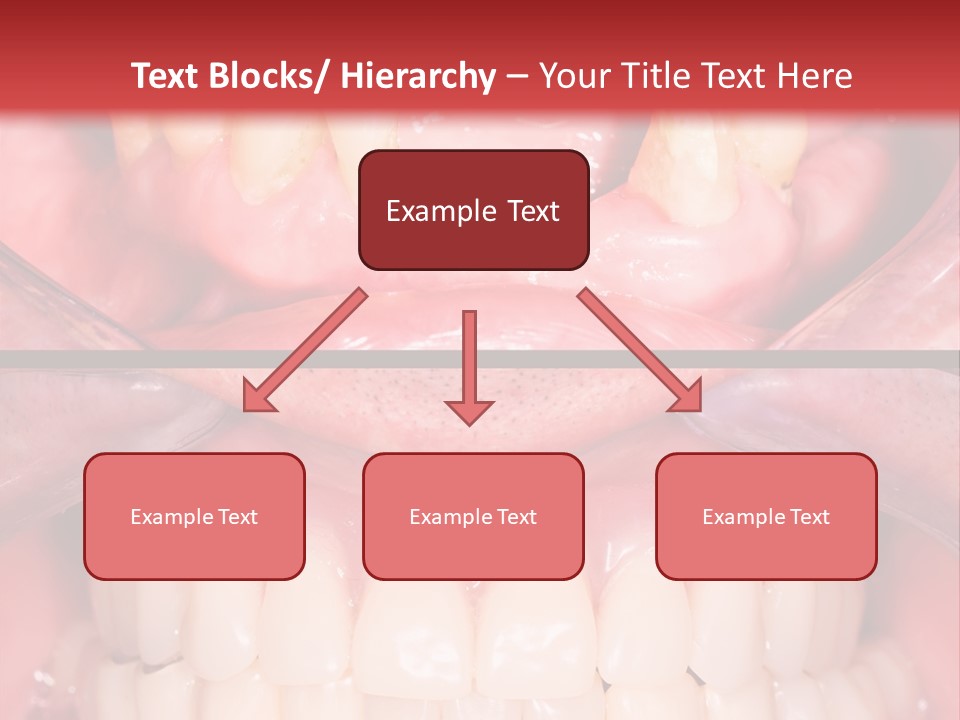 Text Blocks/ Hierarchy – Your Title Text Here

Example Text

Example Text

Example Text

Example Text